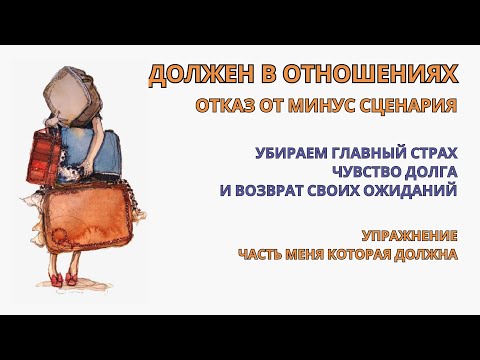 ДОЛЖЕН В ОТНОШЕНИЯХ
ОТКАЗ ОТ МИНУС СЦЕНАРИЯ

УБИРАЕМ ГЛАВНЫЙ СТРАХ
ЧУВСТВО ДОЛГА
И ВОЗВРАТ СВОИХ ОЖИДАНИЙ

УПРАЖНЕНИЕ
ЧАСТЬ МЕНЯ КОТОРАЯ ДОЛЖНА